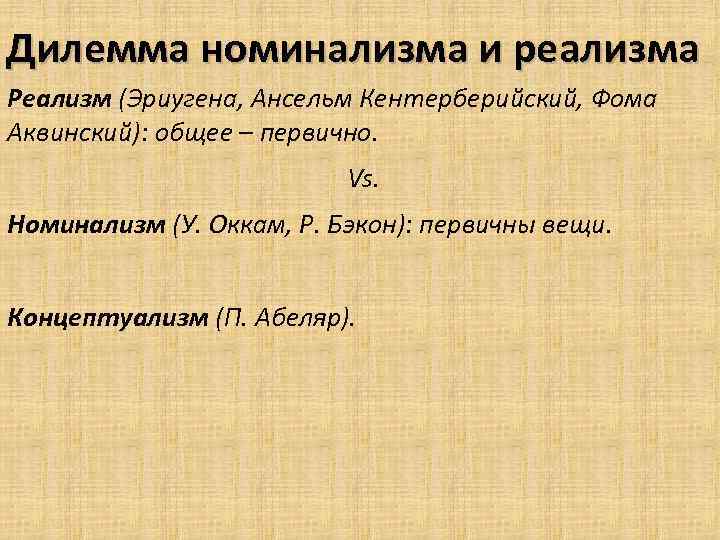 Дилемма номинализма и реализма

Реализм (Эриугена, Ансельм Кентерберийский, Фома Аквинский): общее – первично.

Vs.

Номинализм (У. Оккам, Р. Бэкон): первичны вещи.

Концептуализм (П. Абеляр).